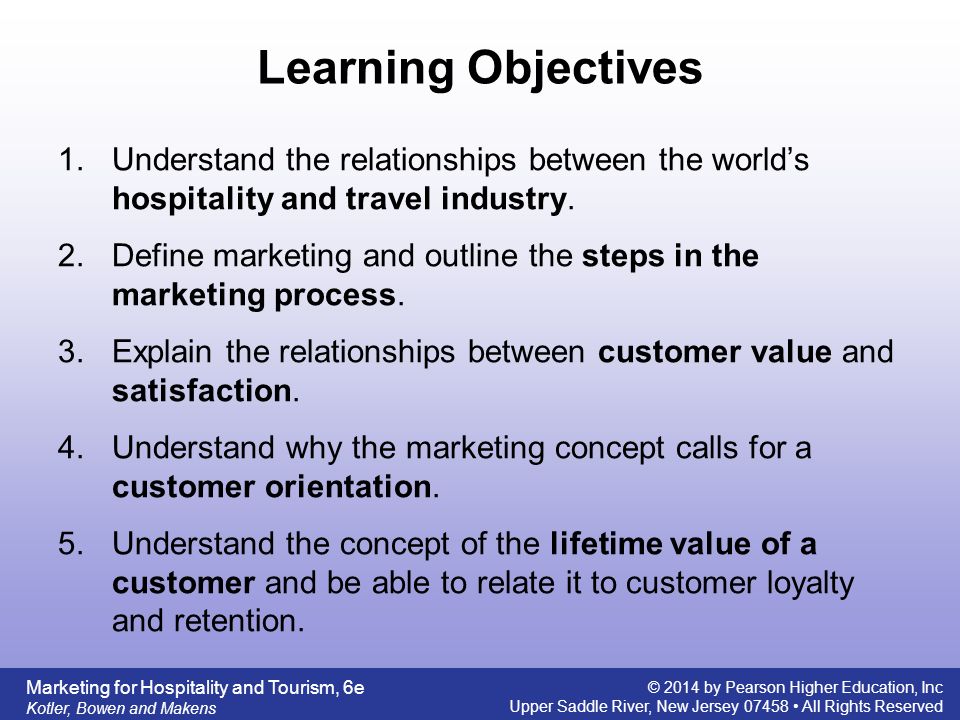 Learning Objectives

1. Understand the relationships between the world's hospitality and travel industry.

2. Define marketing and outline the steps in the marketing process.

3. Explain the relationships between customer value and satisfaction.

4. Understand why the marketing concept calls for a customer orientation.

5. Understand the concept of the lifetime value of a customer and be able to relate it to customer loyalty and retention.

Marketing for Hospitality and Tourism, 6e
Kotler, Bowen and Makens

© 2014 by Pearson Higher Education, Inc
Upper Saddle River, New Jersey 07458 • All Rights Reserved